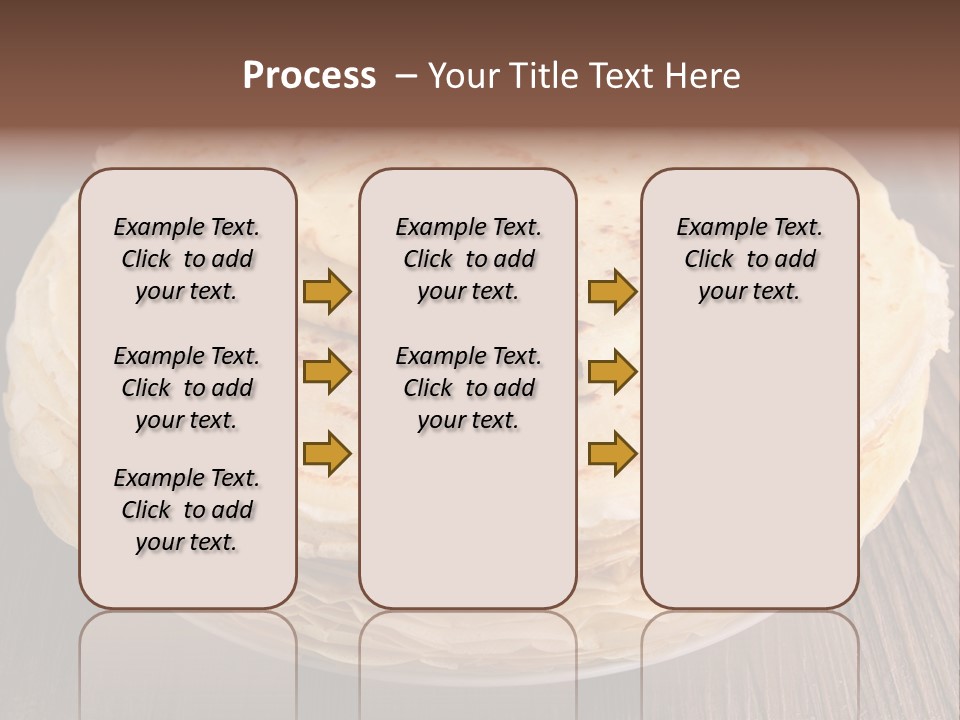 Process – Your Title Text Here

Example Text. Click to add your text.

Example Text. Click to add your text.

Example Text. Click to add your text.

Example Text. Click to add your text.

Example Text. Click to add your text.

Example Text. Click to add your text.